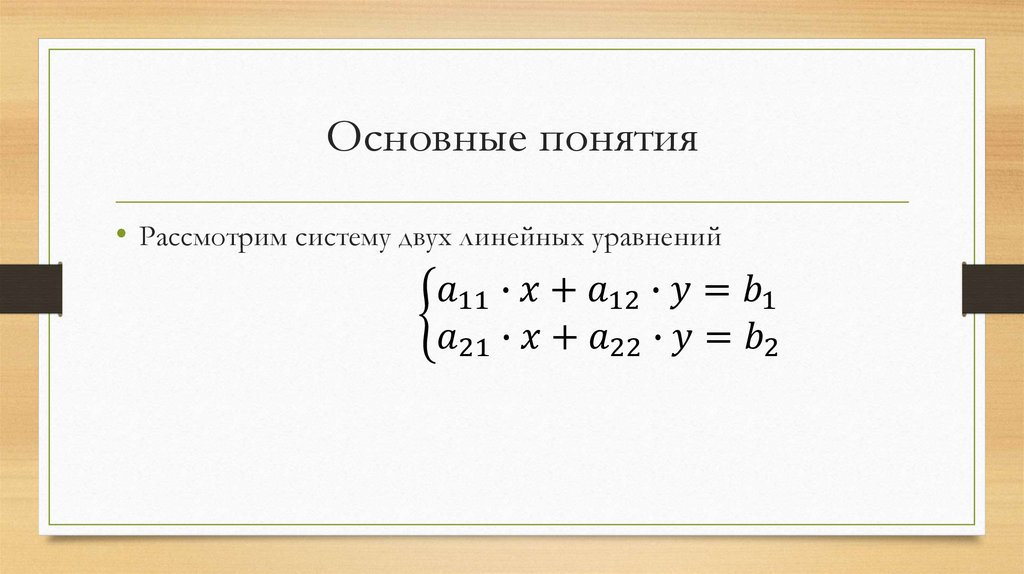 Основные понятия

• Рассмотрим систему двух линейных уравнений

$\begin{cases} a_{11} \cdot x + a_{12} \cdot y = b_1 \\ a_{21} \cdot x + a_{22} \cdot y = b_2 \end{cases}$